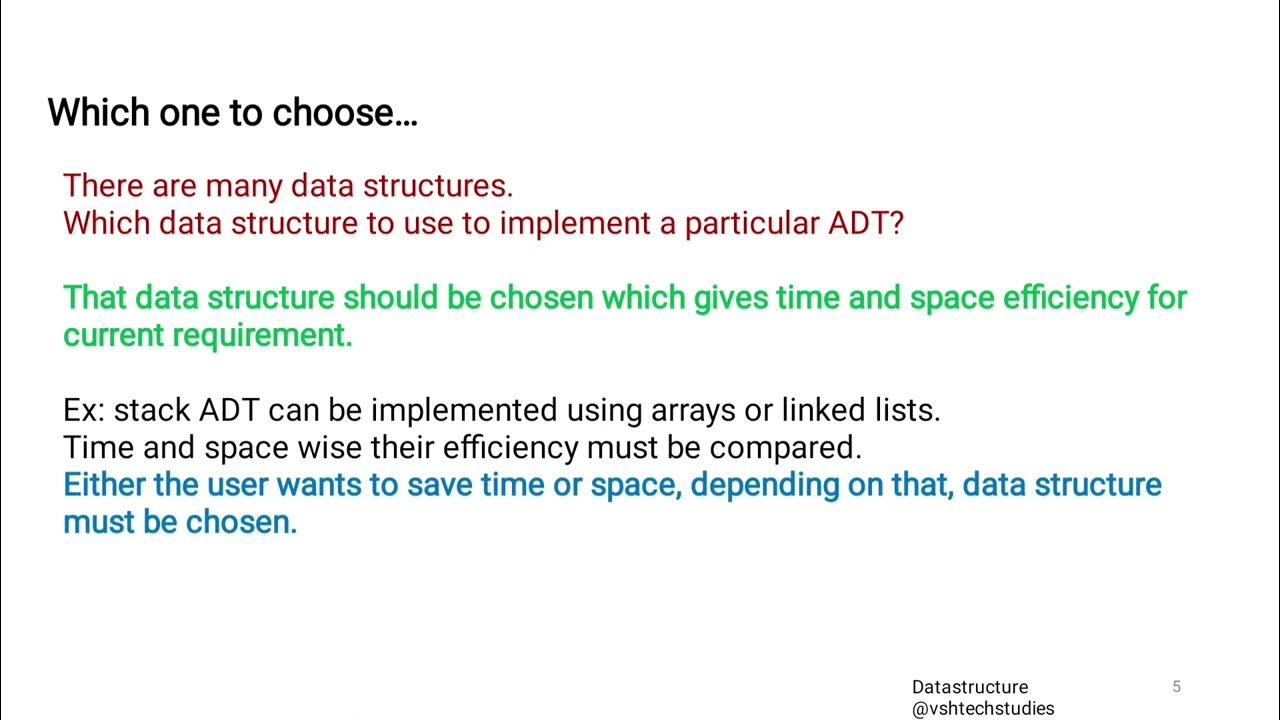 Which one to choose…

There are many data structures.
Which data structure to use to implement a particular ADT?

That data structure should be chosen which gives time and space efficiency for current requirement.

Ex: stack ADT can be implemented using arrays or linked lists.
Time and space wise their efficiency must be compared.
Either the user wants to save time or space, depending on that, data structure must be chosen.

Datastructure
@vshtechstudies

5